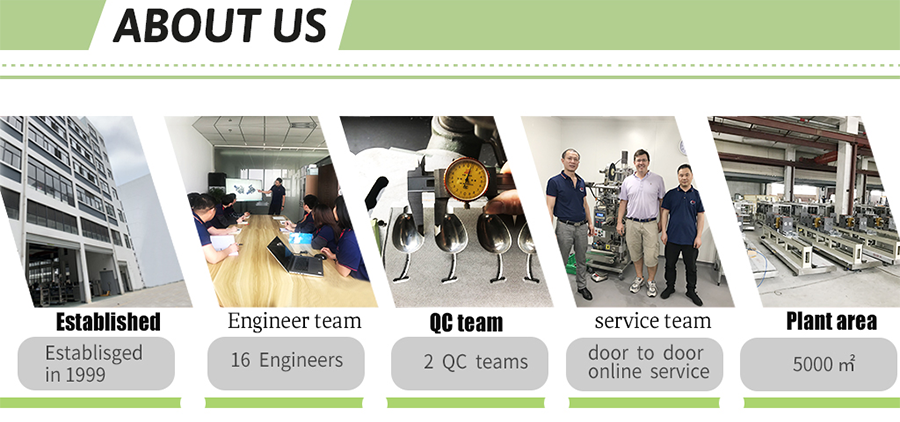 ABOUT US

Established
Establisged in 1999

Engineer team
16 Engineers

QC team
2 QC teams

service team
door to door online service

Plant area
5000 ㎡